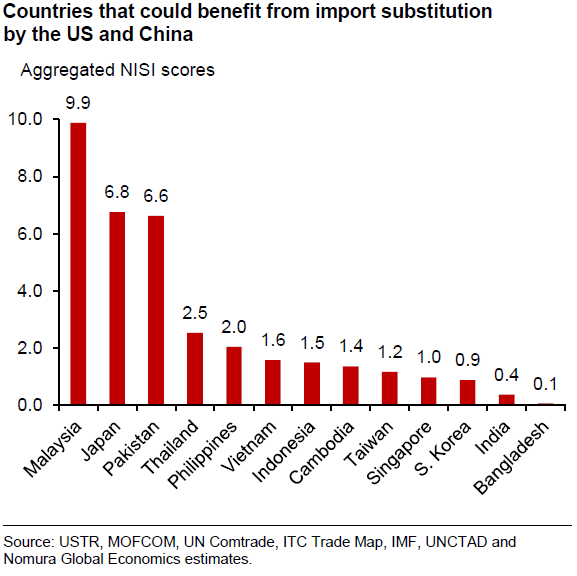 Countries that could benefit from import substitution by the US and China

Aggregated NISI scores

10.0
8.0
6.0
4.0
2.0
0.0

9.9
6.8
6.6
2.5
2.0
1.6
1.5
1.4
1.2
1.0
0.9
0.4
0.1

Malaysia
Japan
Pakistan
Thailand
Philippines
Vietnam
Indonesia
Cambodia
Taiwan
Singapore
S. Korea
India
Bangladesh

Source: USTR, MOFCOM, UN Comtrade, ITC Trade Map, IMF, UNCTAD and Nomura Global Economics estimates.